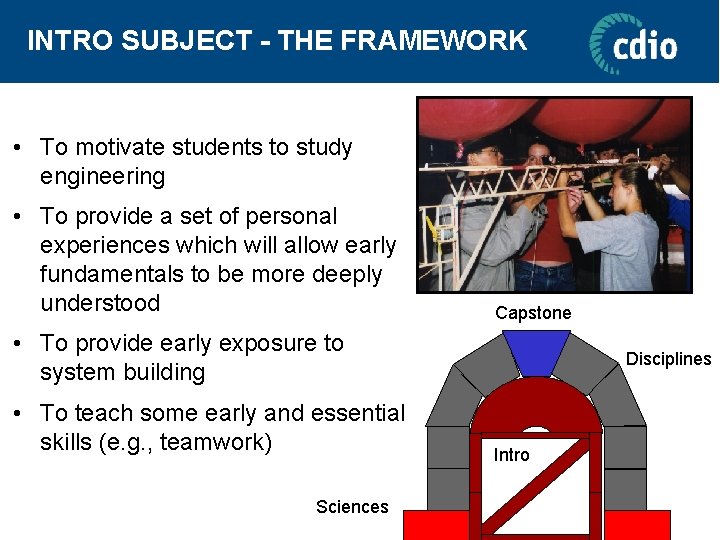 INTRO SUBJECT - THE FRAMEWORK

cdio

• To motivate students to study engineering

• To provide a set of personal experiences which will allow early fundamentals to be more deeply understood

• To provide early exposure to system building

• To teach some early and essential skills (e.g., teamwork)

Capstone

Disciplines

Intro

Sciences